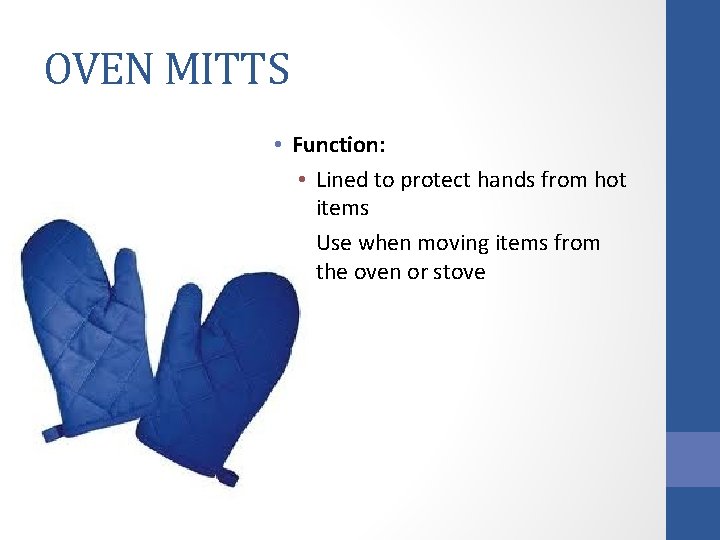 OVEN MITTS

• **Function:**
  • Lined to protect hands from hot items
    Use when moving items from the oven or stove